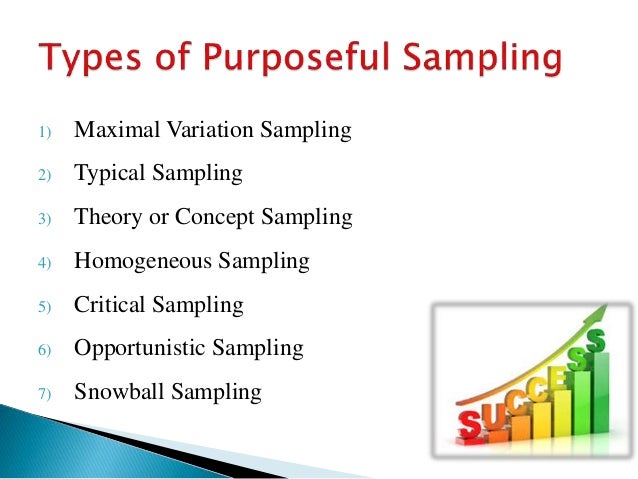 Types of Purposeful Sampling

1) Maximal Variation Sampling
2) Typical Sampling
3) Theory or Concept Sampling
4) Homogeneous Sampling
5) Critical Sampling
6) Opportunistic Sampling
7) Snowball Sampling

SUCCESS